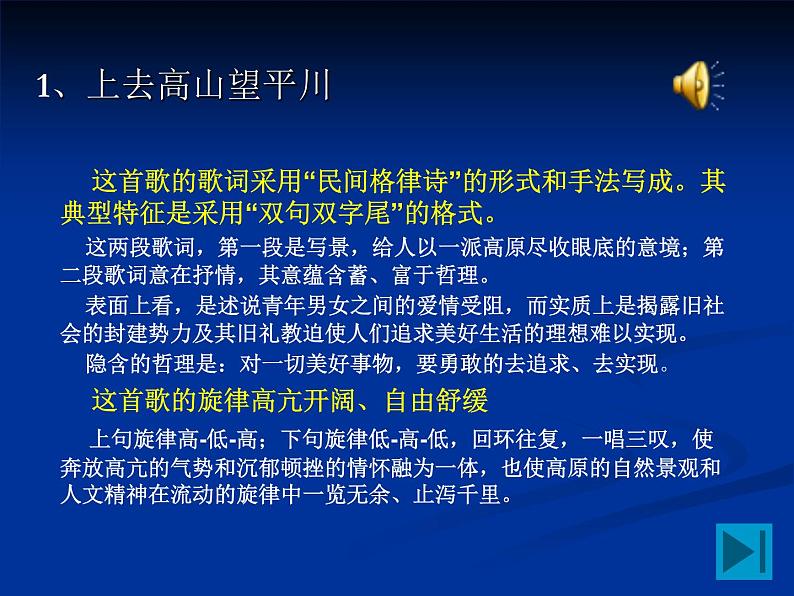 1、上去高山望平川

这首歌的歌词采用“民间格律诗”的形式和手法写成。其典型特征是采用“双句双字尾”的格式。

这两段歌词，第一段是写景，给人以一派高原尽收眼底的意境；第二段歌词意在抒情，其意蕴含蓄、富于哲理。

表面上看，是述说青年男女之间的爱情受阻，而实质上是揭露旧社会的封建势力及其旧礼教迫使人们追求美好生活的理想难以实现。

隐含的哲理是：对一切美好事物，要勇敢的去追求、去实现。

这首歌的旋律高亢开阔、自由舒缓

上句旋律高-低-高；下句旋律低-高-低，回环往复，一唱三叹，使奔放高亢的气势和沉郁顿挫的情怀融为一体，也使高原的自然景观和人文精神在流动的旋律中一览无余、止泻千里。